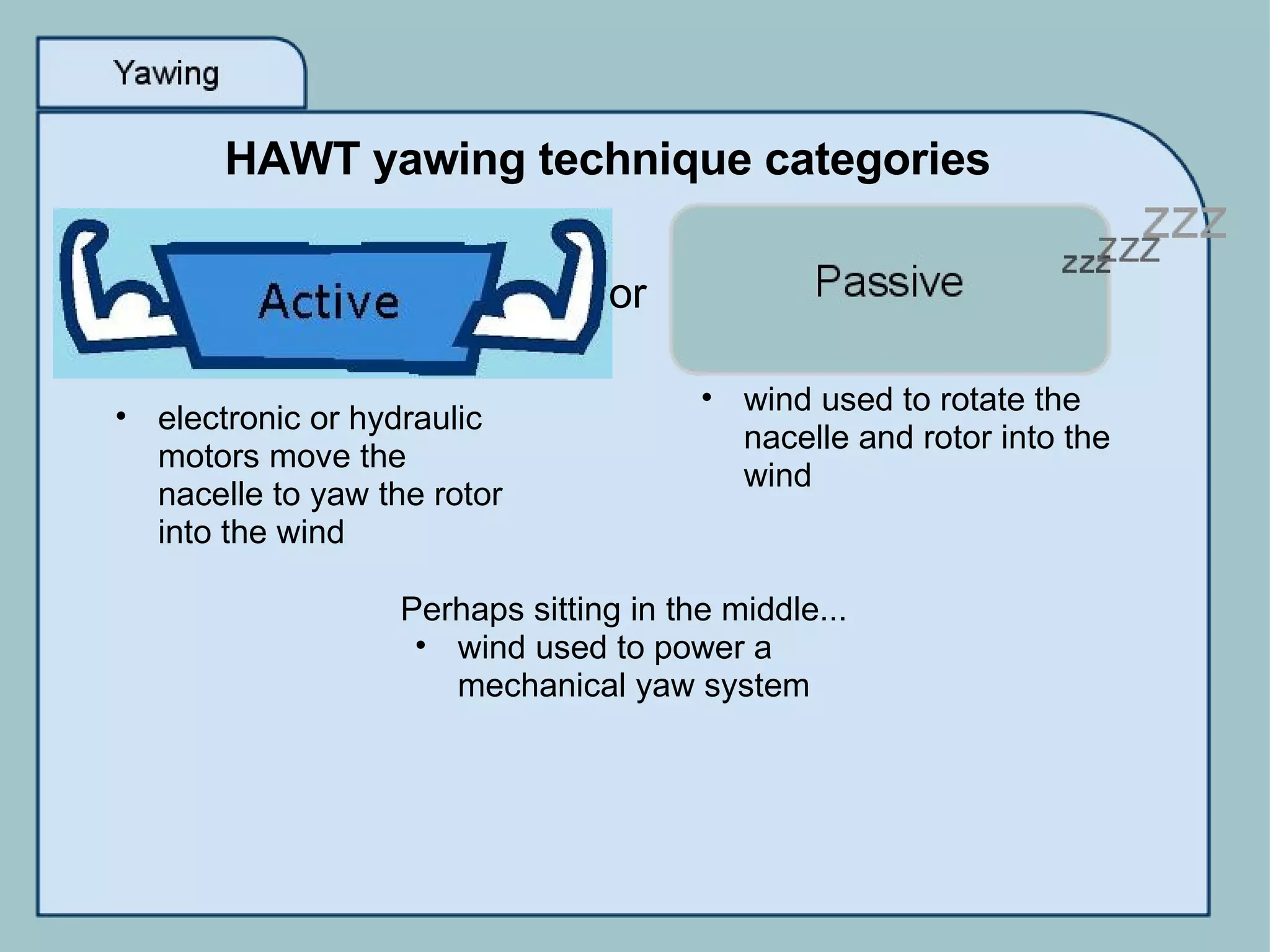 Yawing

HAWT yawing technique categories

Active

or

Passive

zzz ZZZ ZZZ

• electronic or hydraulic motors move the nacelle to yaw the rotor into the wind

• wind used to rotate the nacelle and rotor into the wind

Perhaps sitting in the middle...

• wind used to power a mechanical yaw system